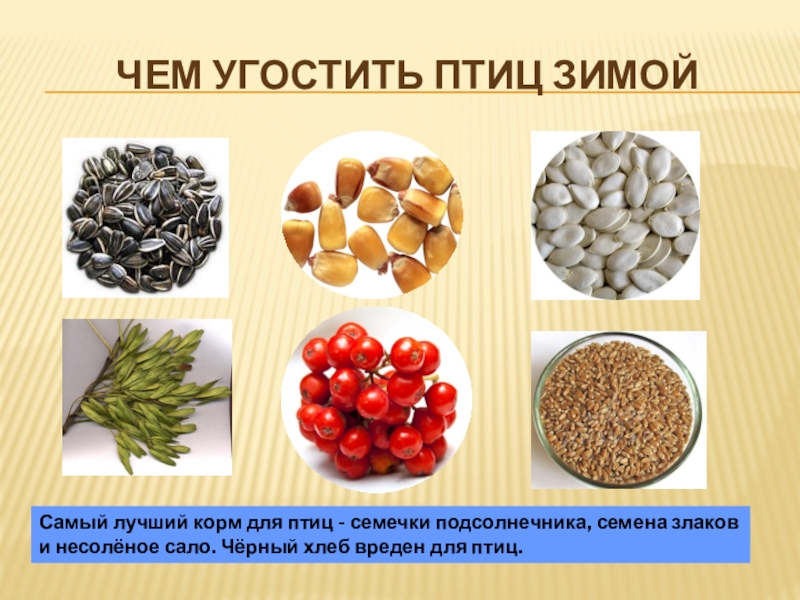 ЧЕМ УГОСТИТЬ ПТИЦ ЗИМОЙ

Самый лучший корм для птиц - семечки подсолнечника, семена злаков и несолёное сало. Чёрный хлеб вреден для птиц.